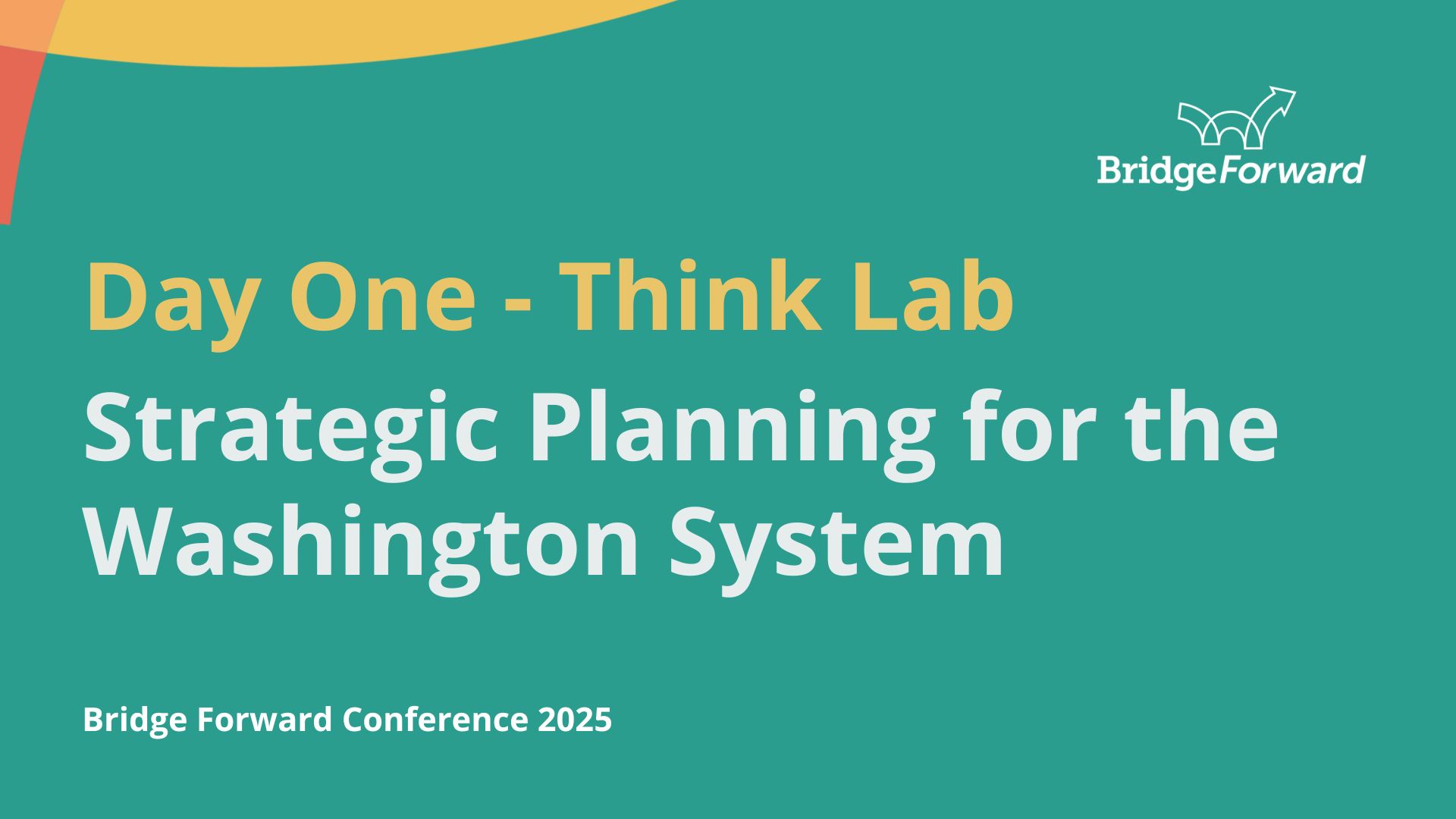 BridgeForward

Day One - Think Lab

Strategic Planning for the Washington System

Bridge Forward Conference 2025